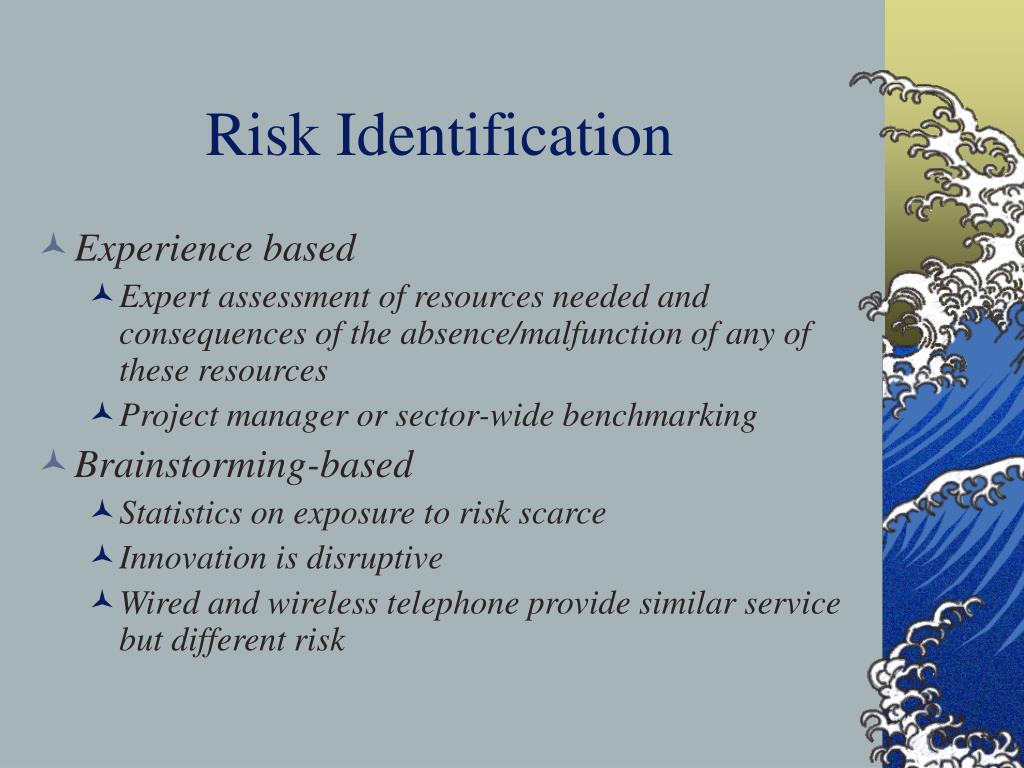 Risk Identification

Experience based

Expert assessment of resources needed and consequences of the absence/malfunction of any of these resources

Project manager or sector-wide benchmarking

Brainstorming-based

Statistics on exposure to risk scarce

Innovation is disruptive

Wired and wireless telephone provide similar service but different risk